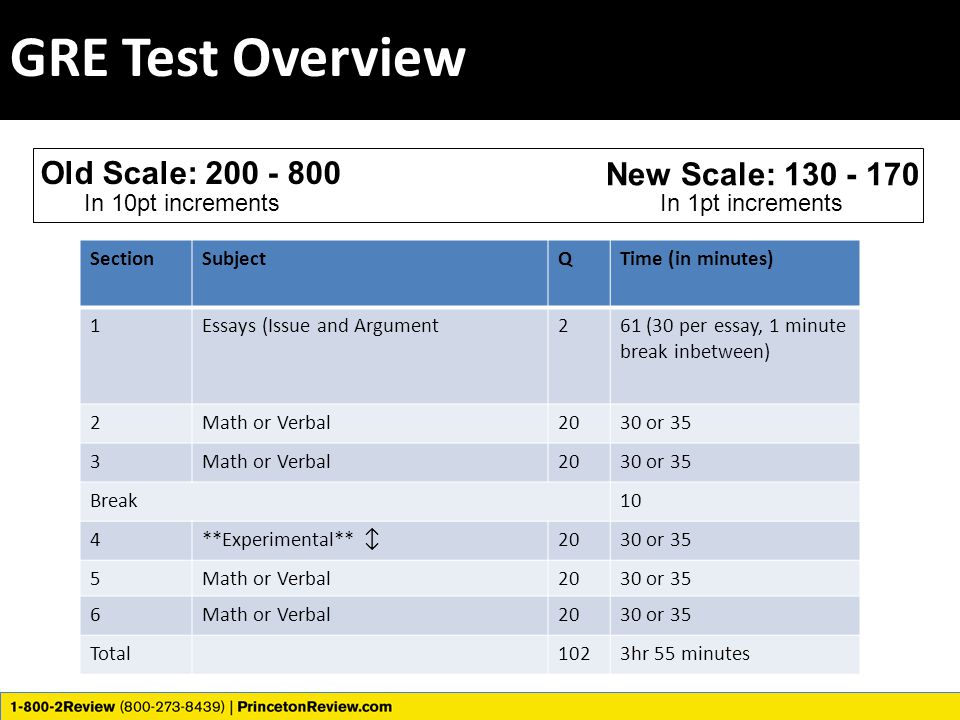 GRE Test Overview

Old Scale: 200 - 800
In 10pt increments

New Scale: 130 - 170
In 1pt increments

| Section | Subject | Q | Time (in minutes) |
|---|---|---|---|
| 1 | Essays (Issue and Argument | 2 | 61 (30 per essay, 1 minute break inbetween) |
| 2 | Math or Verbal | 20 | 30 or 35 |
| 3 | Math or Verbal | 20 | 30 or 35 |
| Break | | | 10 |
| 4 | \*\*Experimental\*\* ↕ | 20 | 30 or 35 |
| 5 | Math or Verbal | 20 | 30 or 35 |
| 6 | Math or Verbal | 20 | 30 or 35 |
| Total | | 102 | 3hr 55 minutes |

1-800-2Review (800-273-8439) | PrincetonReview.com